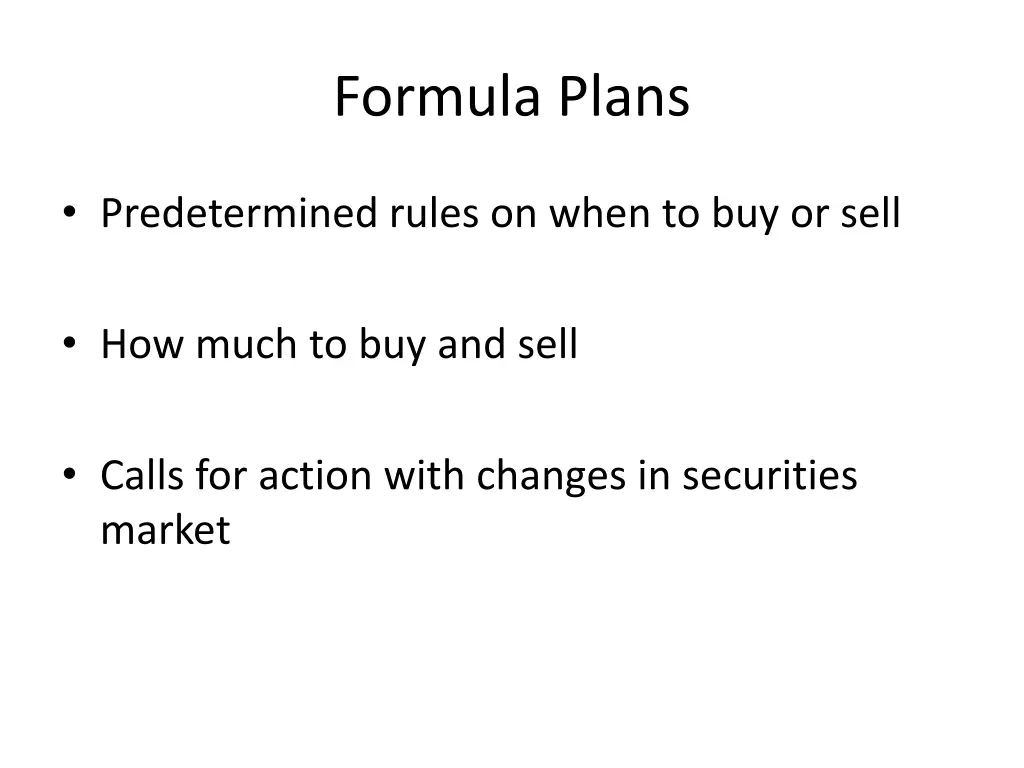 Formula Plans

• Predetermined rules on when to buy or sell

• How much to buy and sell

• Calls for action with changes in securities market